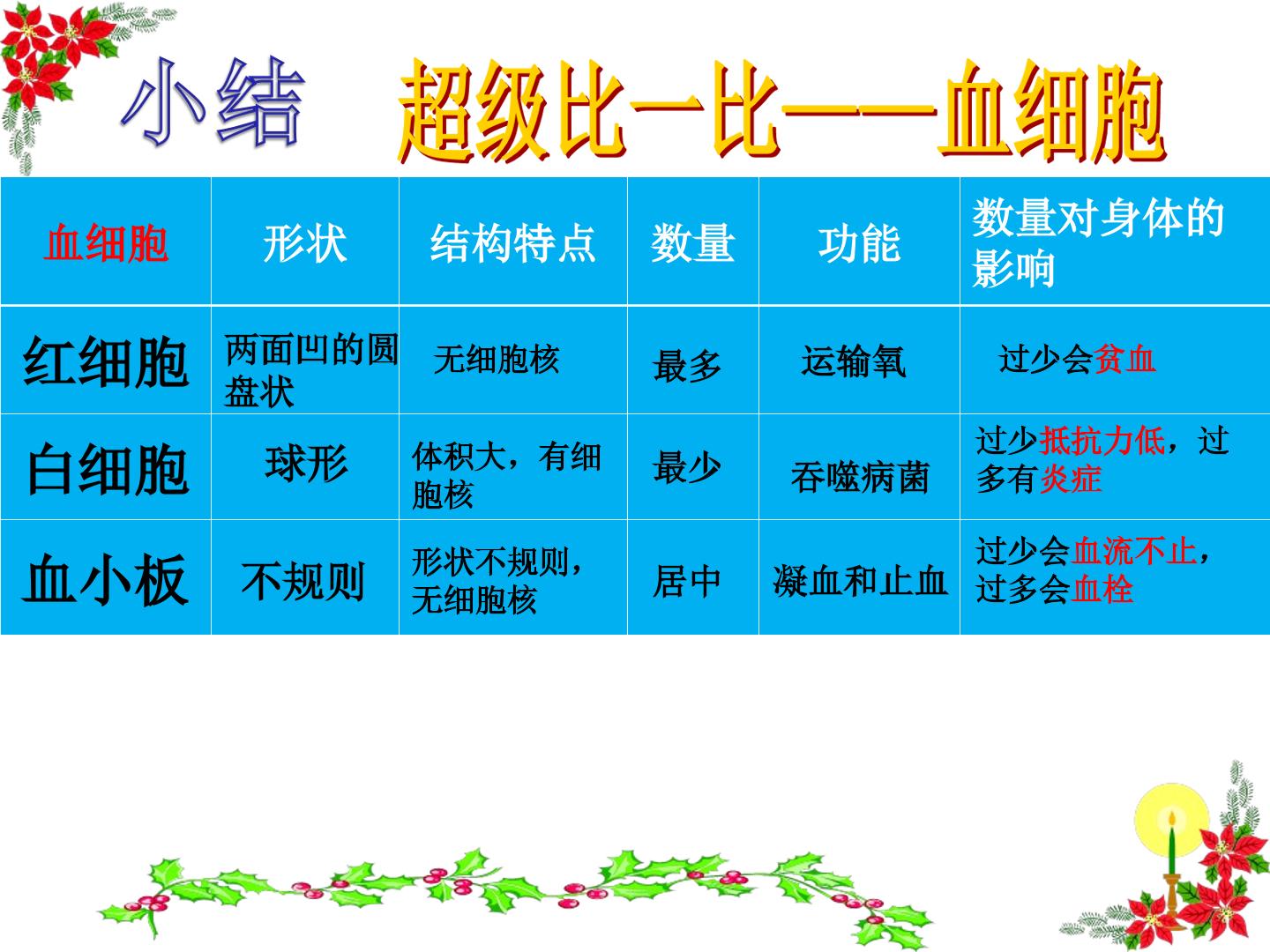 小结 超级比一比——血细胞

| 血细胞 | 形状 | 结构特点 | 数量 | 功能 | 数量对身体的影响 |
|---|---|---|---|---|---|
| 红细胞 | 两面凹的圆盘状 | 无细胞核 | 最多 | 运输氧 | 过少会贫血 |
| 白细胞 | 球形 | 体积大，有细胞核 | 最少 | 吞噬病菌 | 过少抵抗力低，过多有炎症 |
| 血小板 | 不规则 | 形状不规则，无细胞核 | 居中 | 凝血和止血 | 过少会血流不止，过多会血栓 |